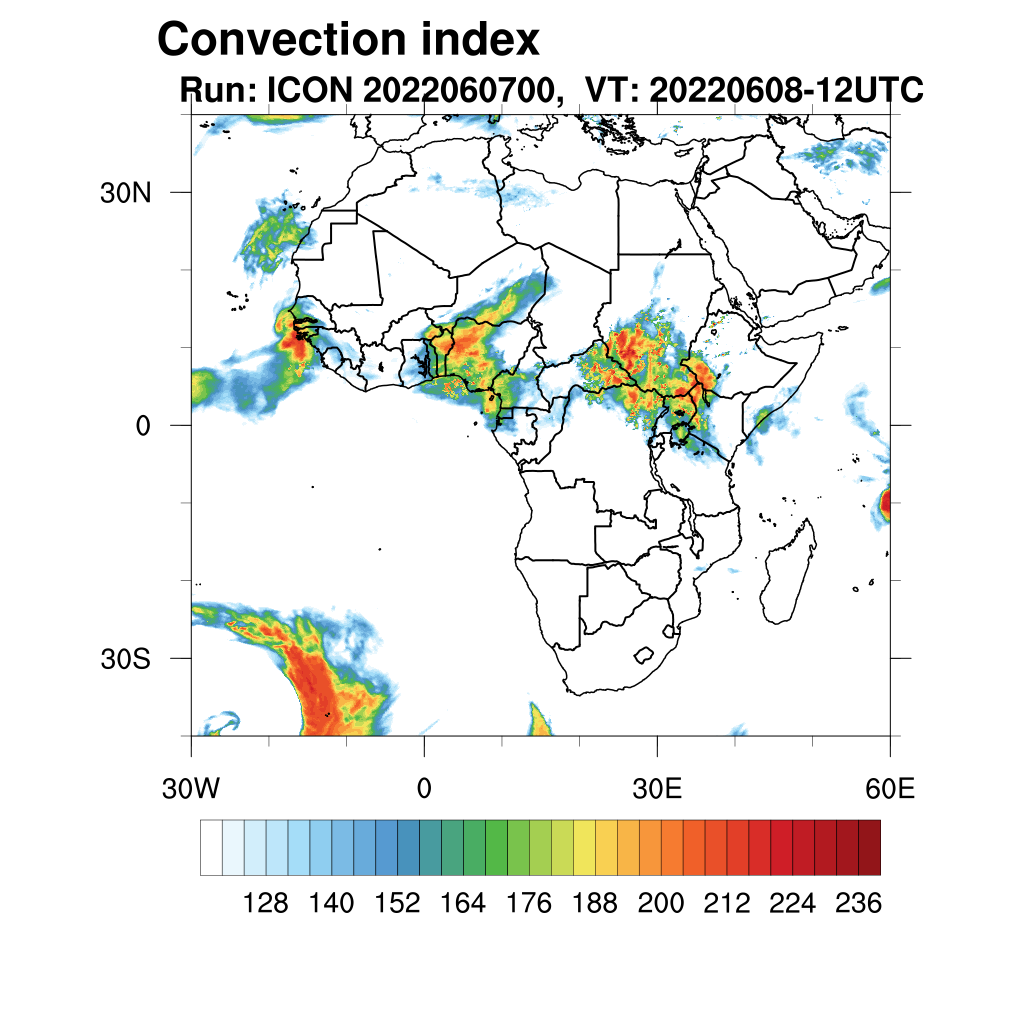 Convection index
Run: ICON 2022060700, VT: 20220608-12UTC

30N
0
30S

30W
0
30E
60E

128 140 152 164 176 188 200 212 224 236